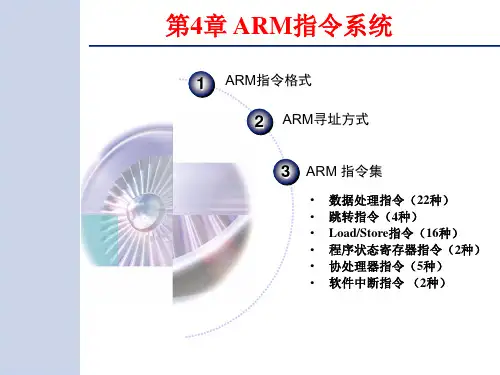 第4章 ARM指令系统

1 ARM指令格式

2 ARM寻址方式

3 ARM 指令集

• 数据处理指令（22种）
• 跳转指令（4种）
• Load/Store指令（16种）
• 程序状态寄存器指令（2种）
• 协处理器指令（5种）
• 软件中断指令 （2种）